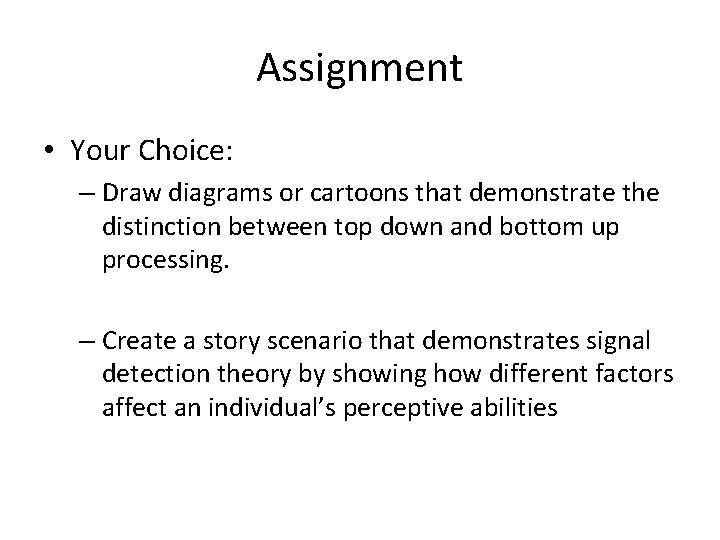 Assignment

• Your Choice:

– Draw diagrams or cartoons that demonstrate the distinction between top down and bottom up processing.

– Create a story scenario that demonstrates signal detection theory by showing how different factors affect an individual's perceptive abilities